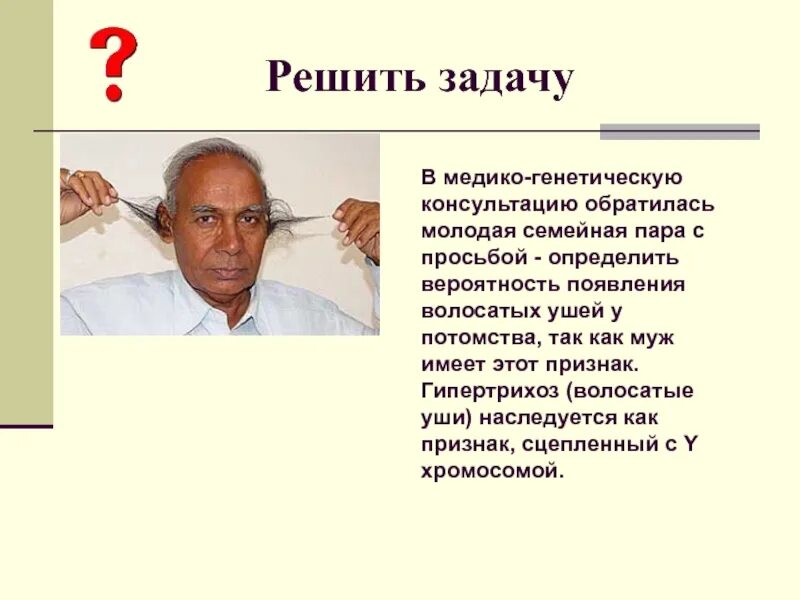 ?

Решить задачу

В медико-генетическую консультацию обратилась молодая семейная пара с просьбой - определить вероятность появления волосатых ушей у потомства, так как муж имеет этот признак. Гипертрихоз (волосатые уши) наследуется как признак, сцепленный с Y хромосомой.